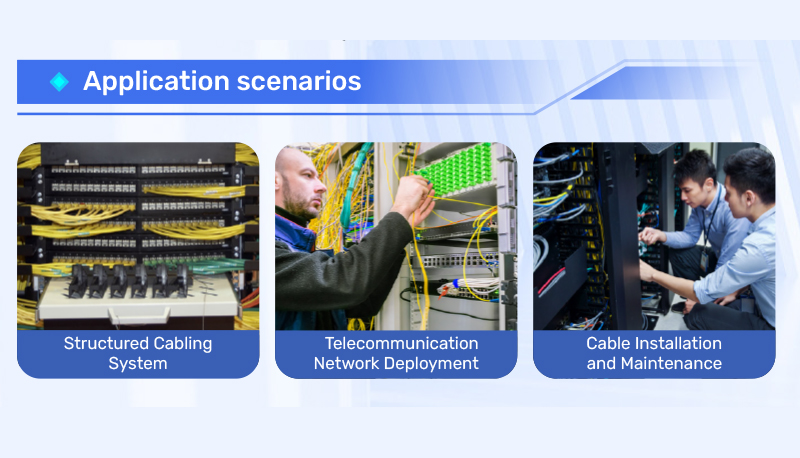 Application scenarios

Structured Cabling System

Telecommunication Network Deployment

Cable Installation and Maintenance